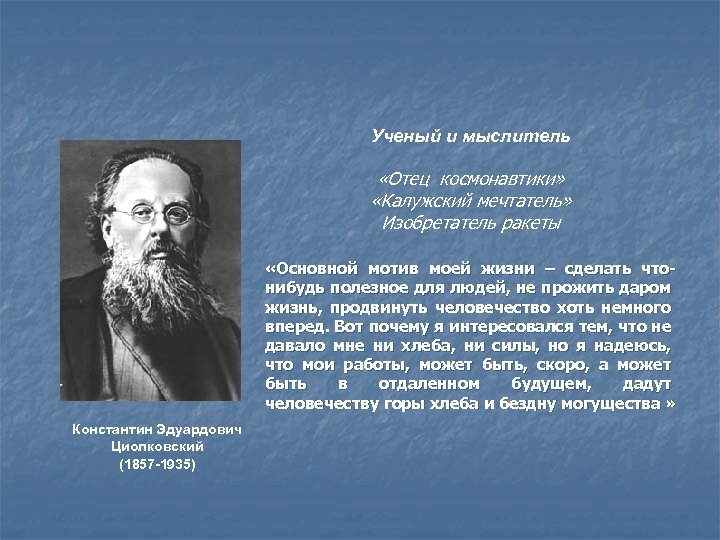 Ученый и мыслитель

«Отец космонавтики»
«Калужский мечтатель»
Изобретатель ракеты

«Основной мотив моей жизни – сделать что-нибудь полезное для людей, не прожить даром жизнь, продвинуть человечество хоть немного вперед. Вот почему я интересовался тем, что не давало мне ни хлеба, ни силы, но я надеюсь, что мои работы, может быть, скоро, а может быть в отдаленном будущем, дадут человечеству горы хлеба и бездну могущества »

Константин Эдуардович
Циолковский
(1857-1935)